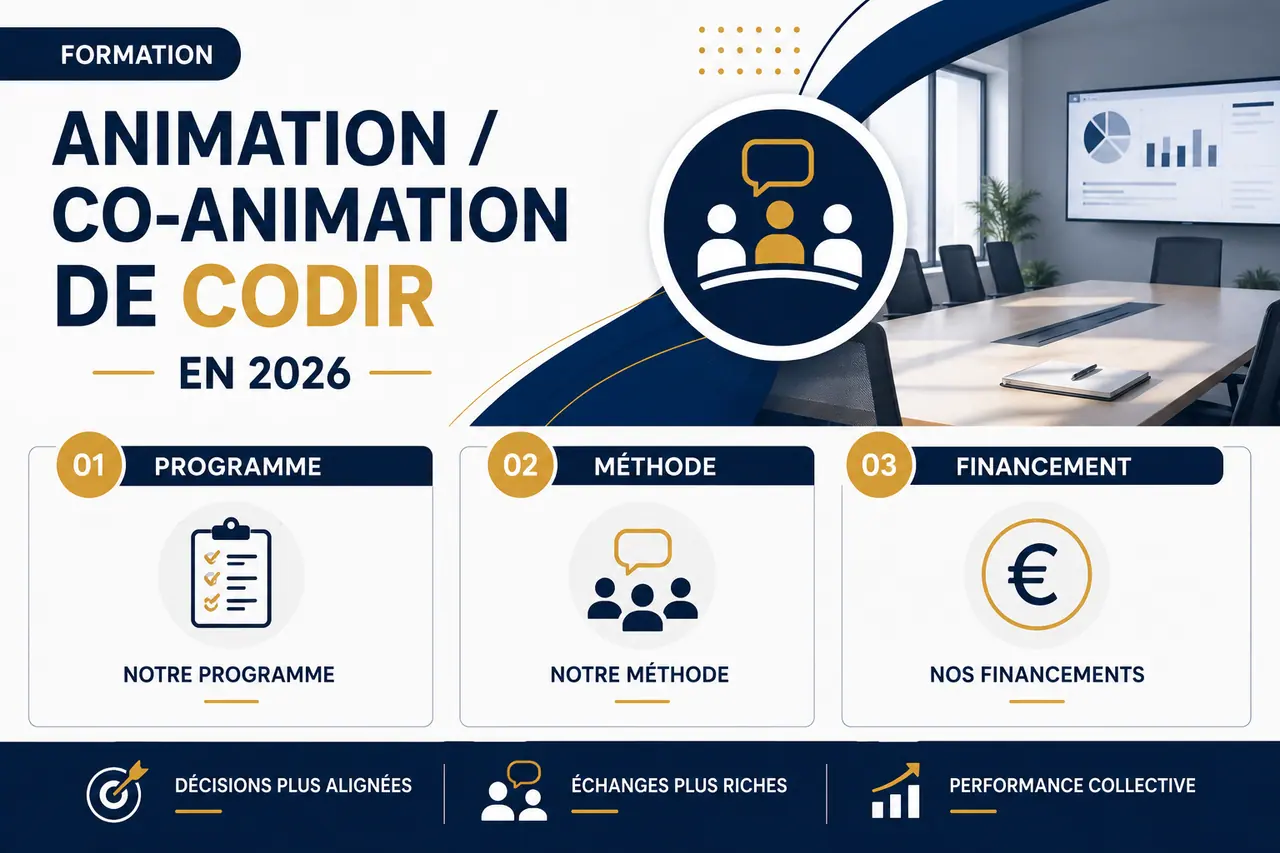 FORMATION

ANIMATION / CO-ANIMATION DE CODIR

EN 2026

01 PROGRAMME

NOTRE PROGRAMME

02 MÉTHODE

NOTRE MÉTHODE

03 FINANCEMENT

€

NOS FINANCEMENTS

DÉCISIONS PLUS ALIGNÉES

ÉCHANGES PLUS RICHES

PERFORMANCE COLLECTIVE